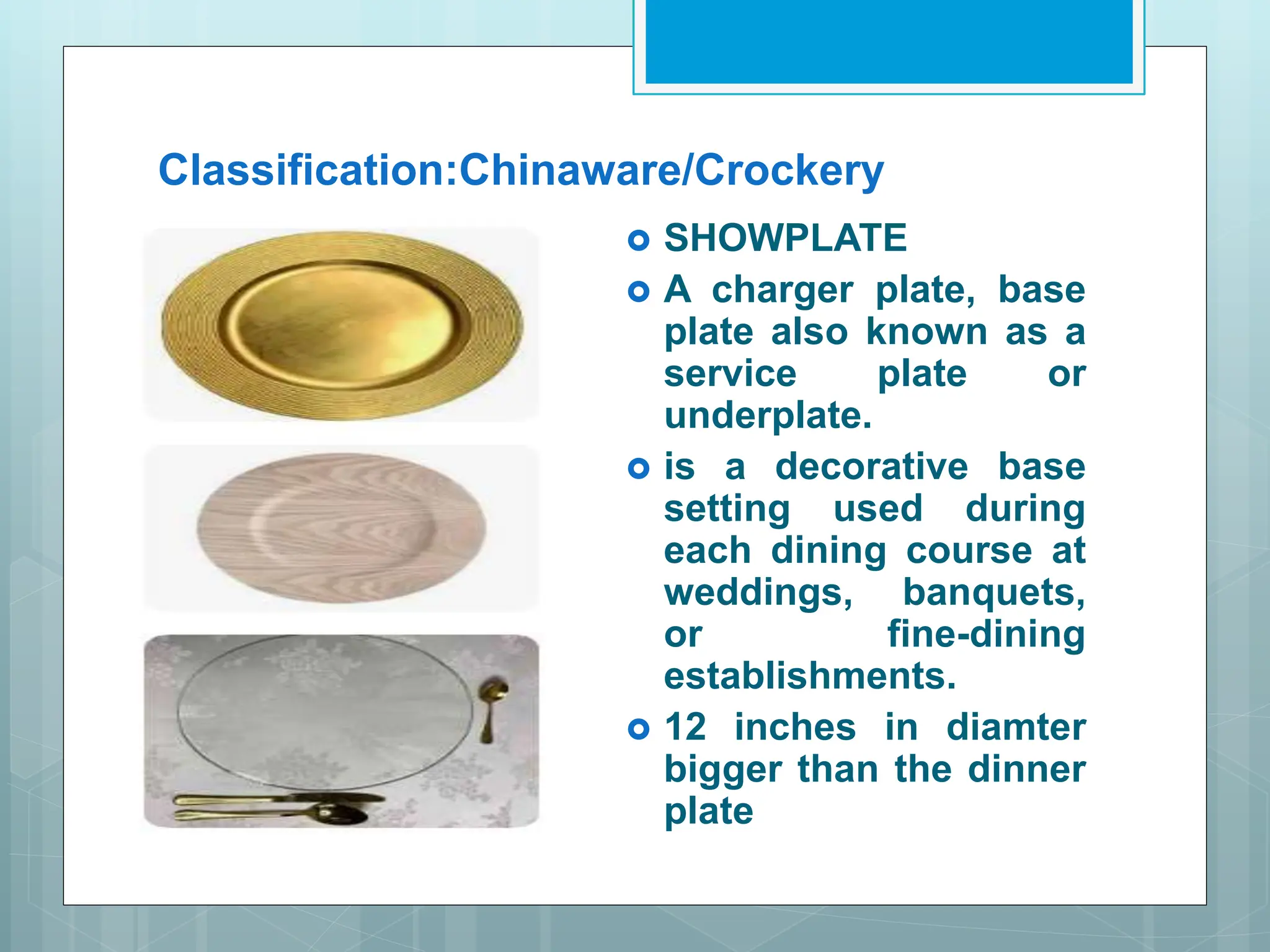 Classification:Chinaware/Crockery

SHOWPLATE

A charger plate, base plate also known as a service plate or underplate.

is a decorative base setting used during each dining course at weddings, banquets, or fine-dining establishments.

12 inches in diamter bigger than the dinner plate